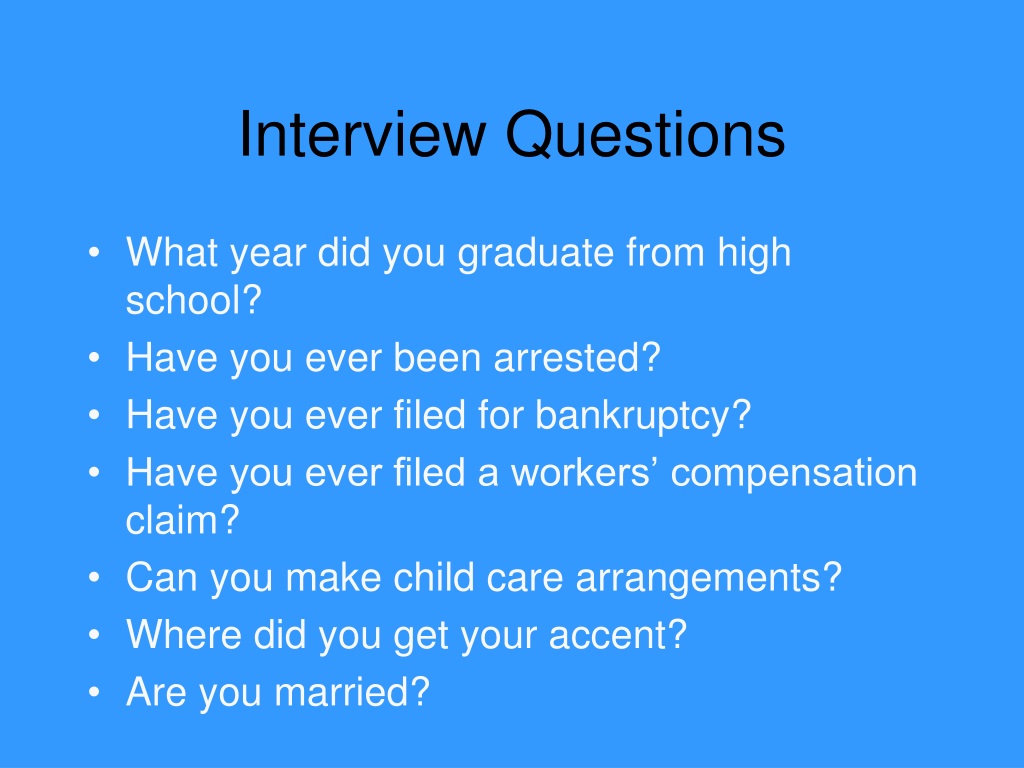 Interview Questions

• What year did you graduate from high school?
• Have you ever been arrested?
• Have you ever filed for bankruptcy?
• Have you ever filed a workers’ compensation claim?
• Can you make child care arrangements?
• Where did you get your accent?
• Are you married?